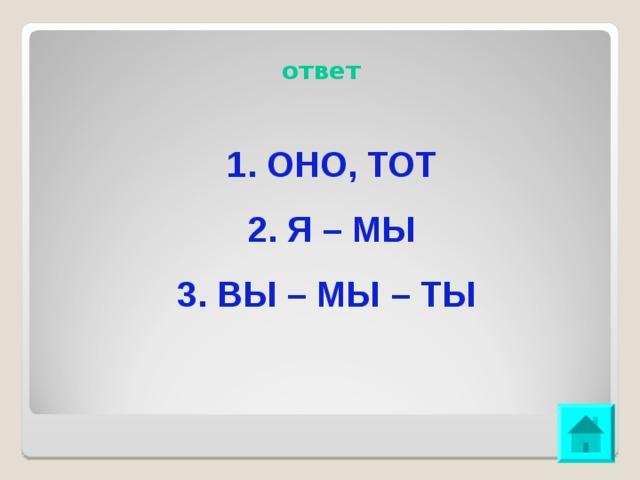 ответ

1. ОНО, ТОТ

2. Я – МЫ

3. ВЫ – МЫ – ТЫ